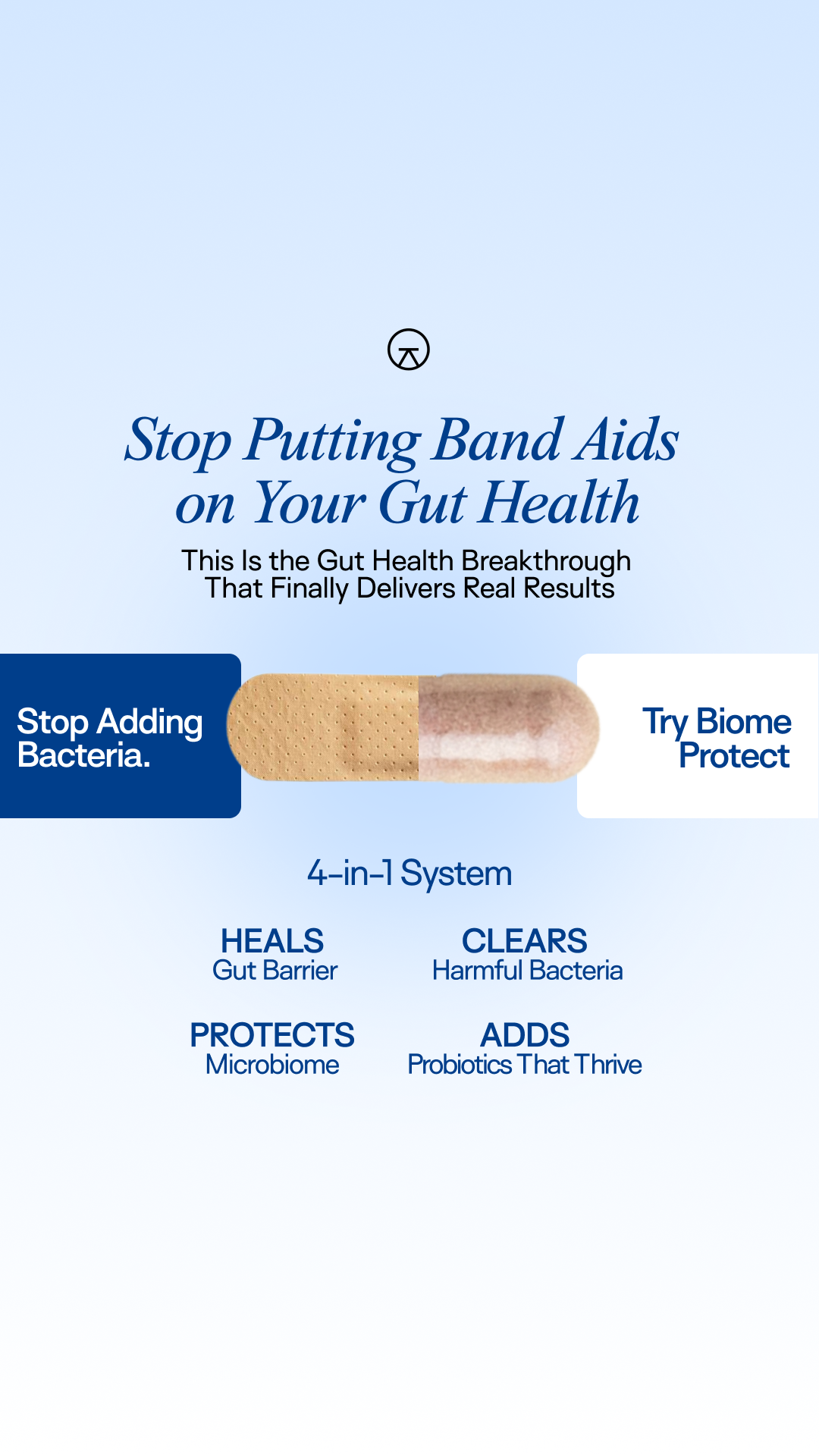 Stop Putting Band Aids on Your Gut Health

This Is the Gut Health Breakthrough That Finally Delivers Real Results

Stop Adding Bacteria.

Try Biome Protect

4-in-1 System

HEALS
Gut Barrier

CLEARS
Harmful Bacteria

PROTECTS
Microbiome

ADDS
Probiotics That Thrive